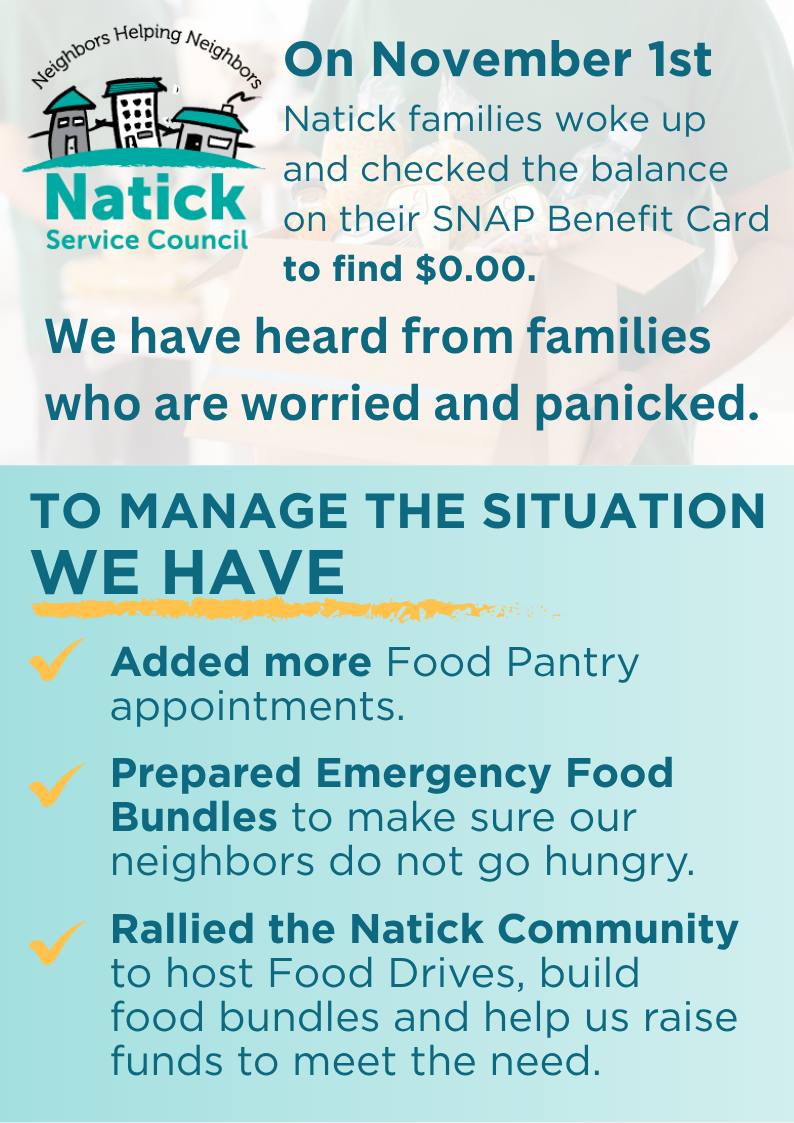 Neighbors Helping Neighbors

Natick
Service Council

On November 1st
Natick families woke up and checked the balance on their SNAP Benefit Card to find $0.00.

We have heard from families who are worried and panicked.

TO MANAGE THE SITUATION WE HAVE

Added more Food Pantry appointments.

Prepared Emergency Food Bundles to make sure our neighbors do not go hungry.

Rallied the Natick Community to host Food Drives, build food bundles and help us raise funds to meet the need.